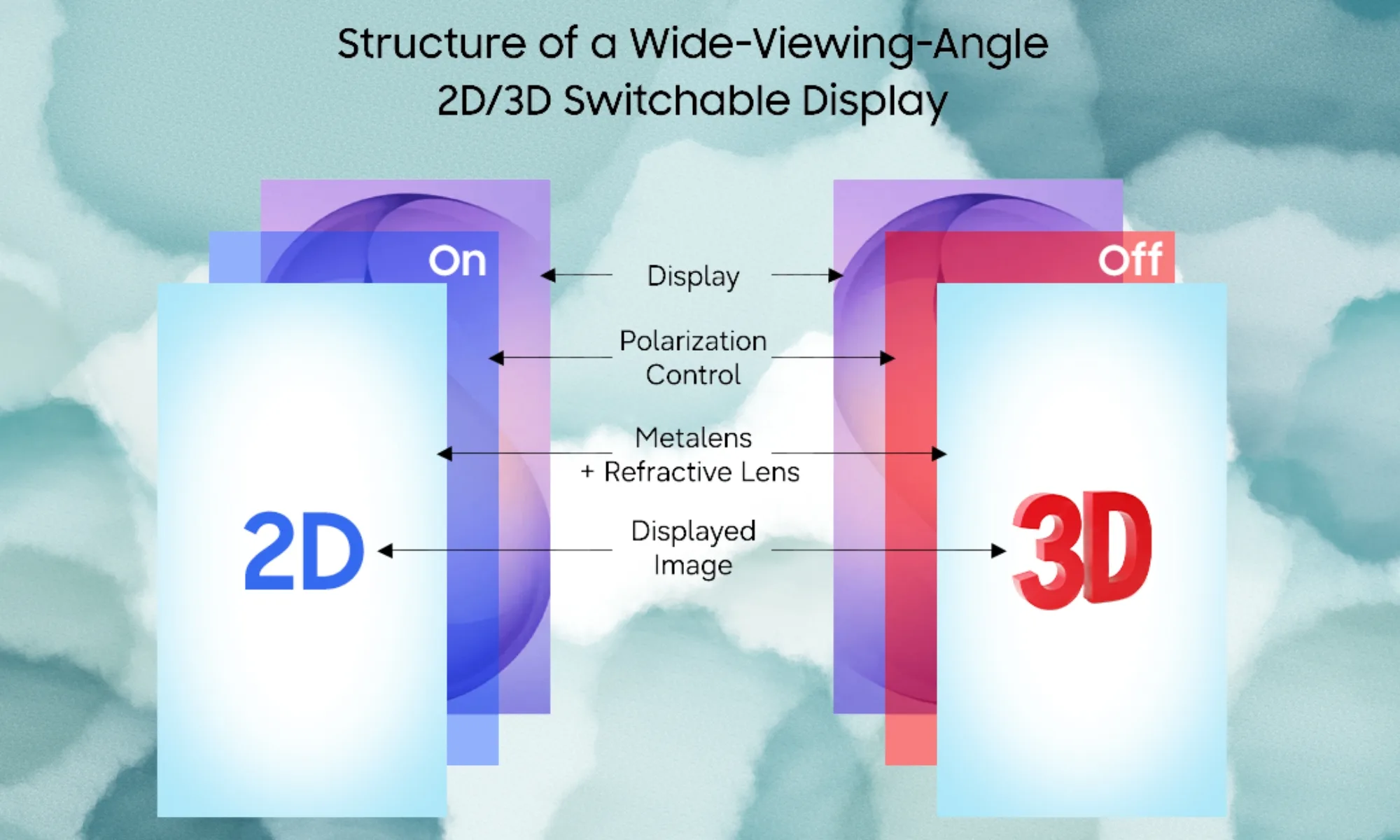 Structure of a Wide-Viewing-Angle 2D/3D Switchable Display

On

Off

Display

Polarization Control

Metalens + Refractive Lens

Displayed Image

2D

3D